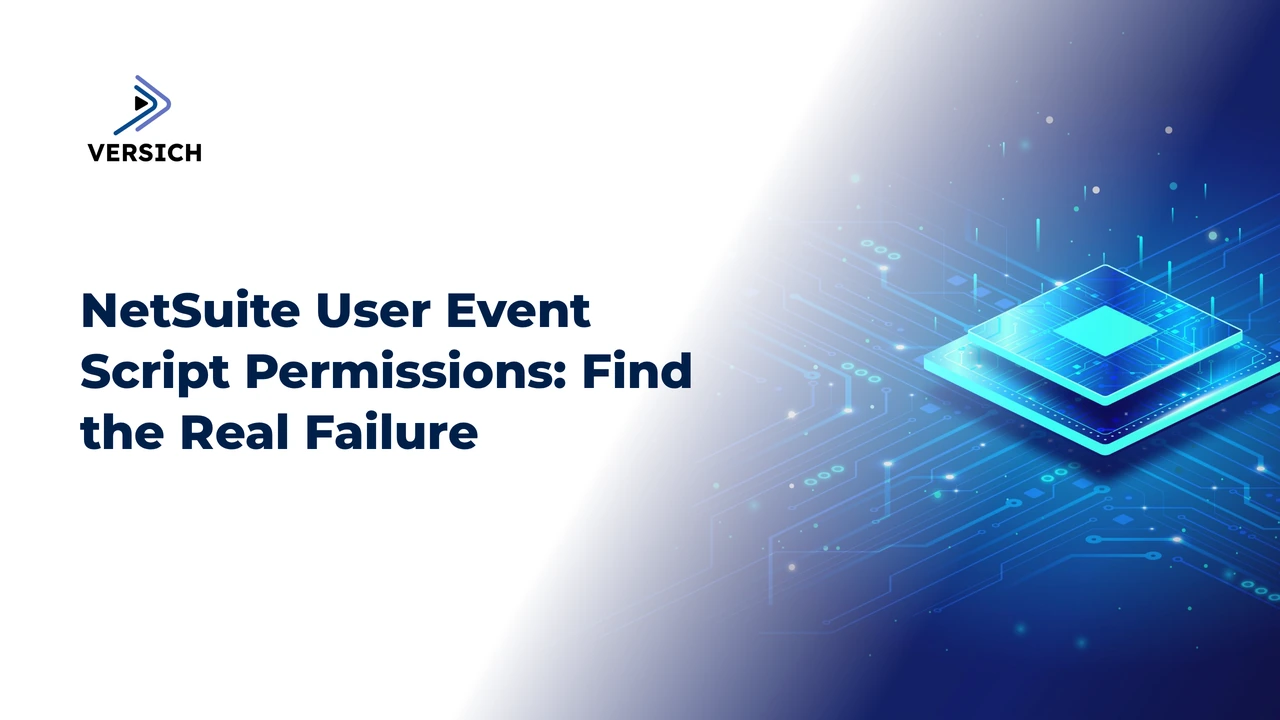 VERSICH

NetSuite User Event Script Permissions: Find the Real Failure